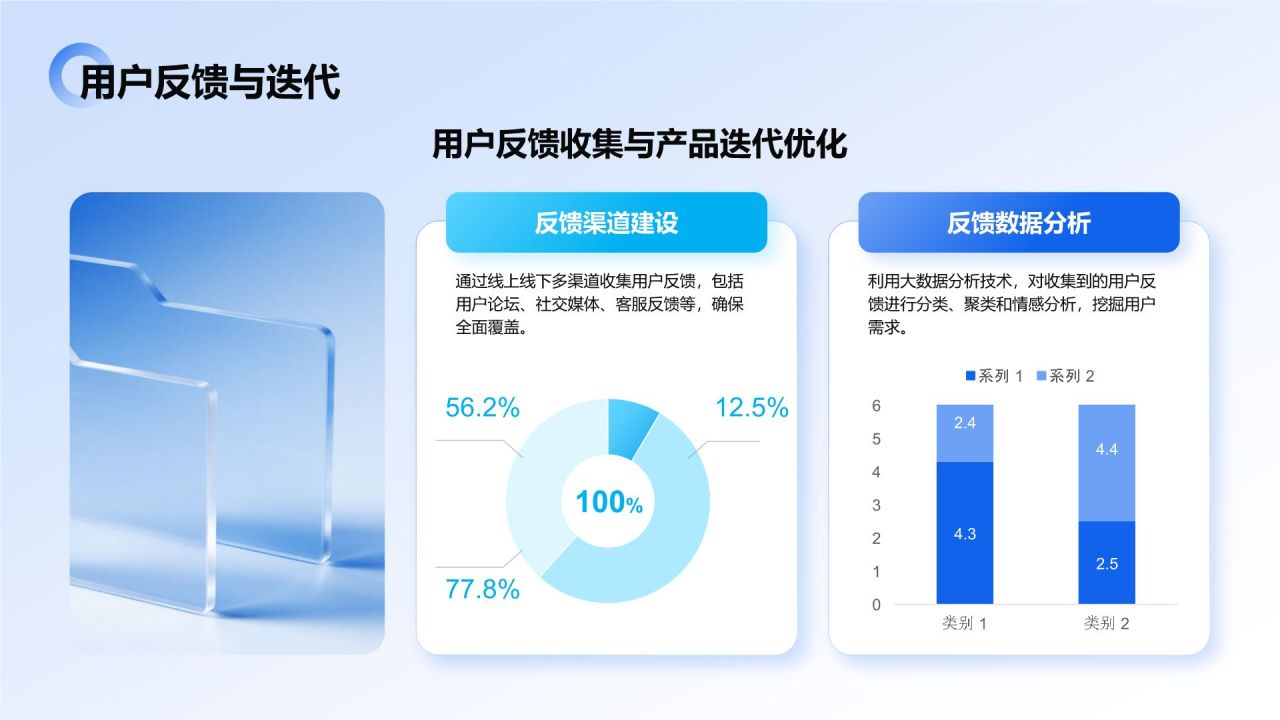 用户反馈与迭代

用户反馈收集与产品迭代优化

反馈渠道建设

通过线上线下多渠道收集用户反馈，包括用户论坛、社交媒体、客服反馈等，确保全面覆盖。

56.2%

12.5%

100%

77.8%

反馈数据分析

利用大数据分析技术，对收集到的用户反馈进行分类、聚类和情感分析，挖掘用户需求。

系列 1 系列 2

6
5
4
3
2
1
0

2.4
4.3
4.4
2.5

类别 1 类别 2